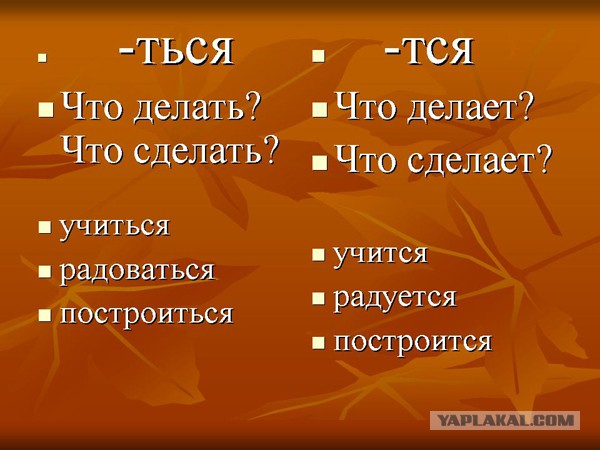 -ТЬСЯ

Что делать? Что сделать?

учиться

радоваться

построиться

-ТСЯ

Что делает?

Что сделает?

учится

радуется

построится

YAPLAKAL.COM